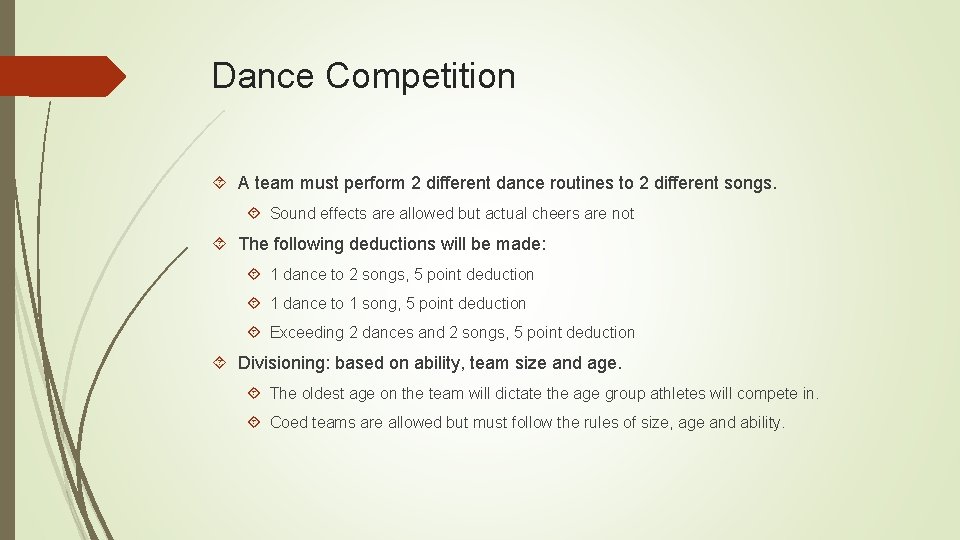 Dance Competition

A team must perform 2 different dance routines to 2 different songs.

Sound effects are allowed but actual cheers are not

The following deductions will be made:

1 dance to 2 songs, 5 point deduction

1 dance to 1 song, 5 point deduction

Exceeding 2 dances and 2 songs, 5 point deduction

Divisioning: based on ability, team size and age.

The oldest age on the team will dictate the age group athletes will compete in.

Coed teams are allowed but must follow the rules of size, age and ability.